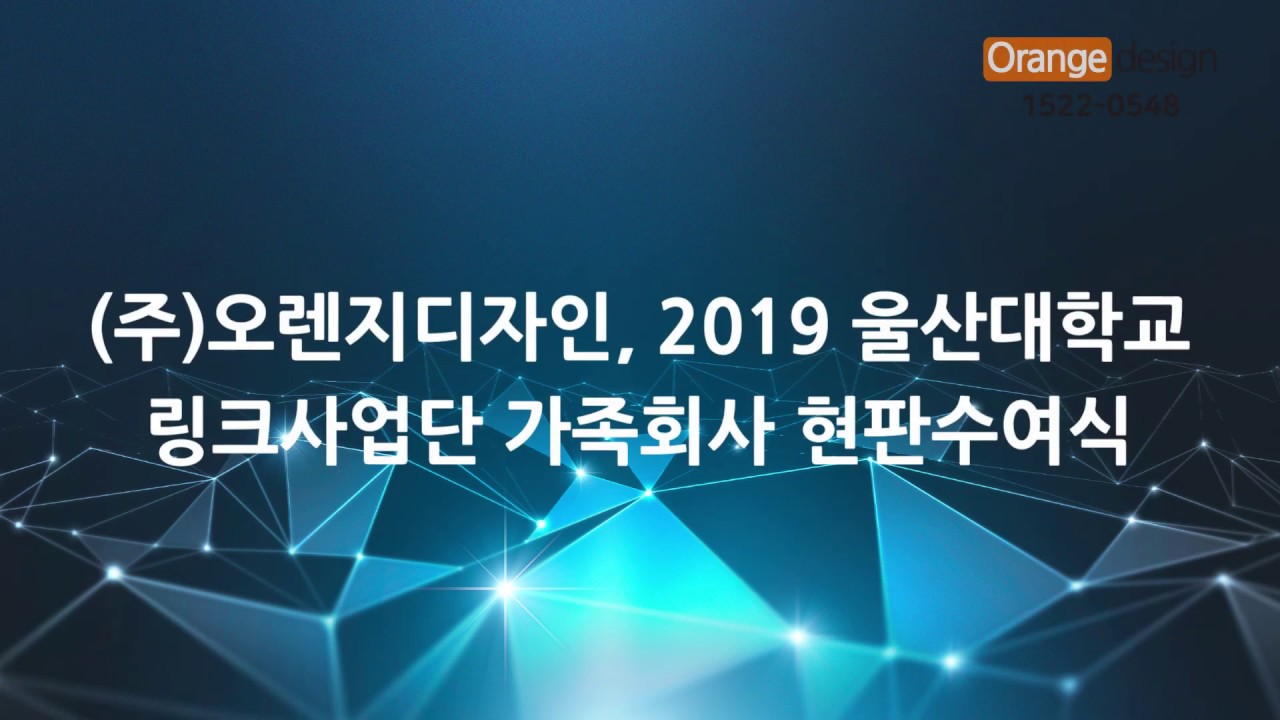 Orange design
1522-0548

(주)오렌지디자인, 2019 울산대학교 링크사업단 가족회사 현판수여식